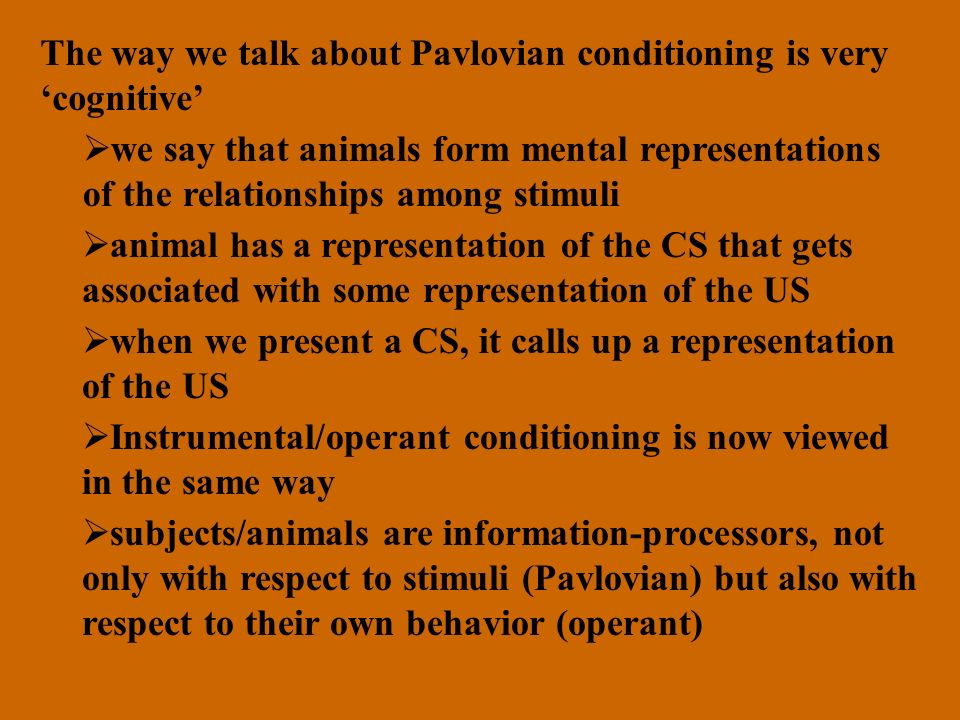 The way we talk about Pavlovian conditioning is very ‘cognitive’

➢we say that animals form mental representations of the relationships among stimuli

➢animal has a representation of the CS that gets associated with some representation of the US

➢when we present a CS, it calls up a representation of the US

➢Instrumental/operant conditioning is now viewed in the same way

➢subjects/animals are information-processors, not only with respect to stimuli (Pavlovian) but also with respect to their own behavior (operant)